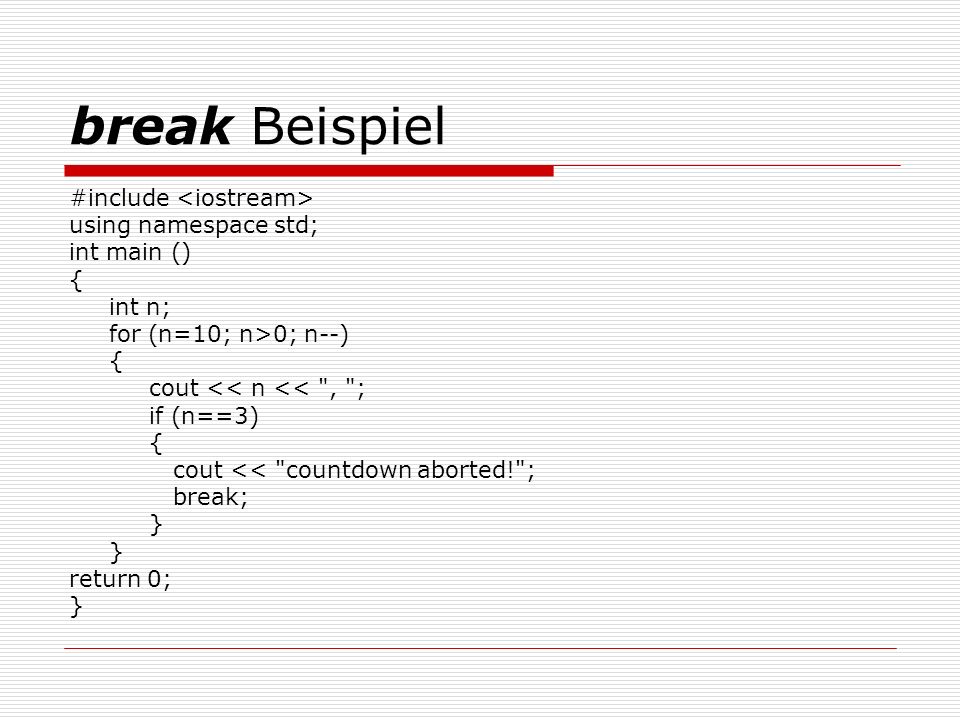 break Beispiel

#include <iostream>
using namespace std;
int main ()
{
    int n;
    for (n=10; n>0; n--)
    {
        cout << n << ", ";
        if (n==3)
        {
          cout << "countdown aborted!";
          break;
        }
    }
return 0;
}